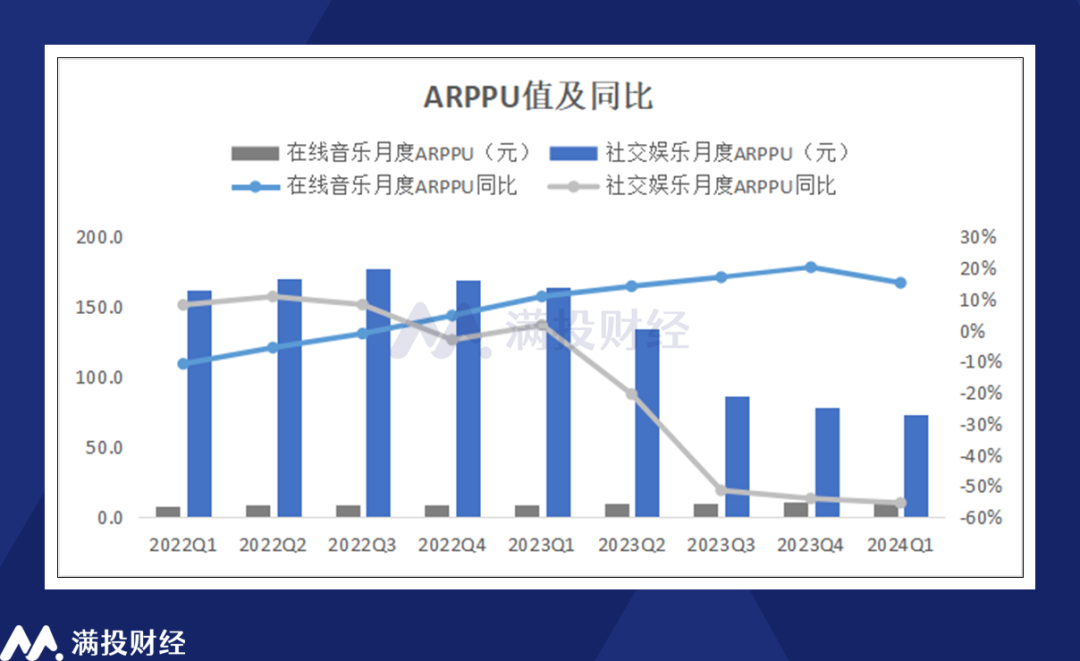 ARPPU值及同比

在线音乐月度ARPPU（元）
社交娱乐月度ARPPU（元）
在线音乐月度ARPPU同比
社交娱乐月度ARPPU同比

200.0
150.0
100.0
50.0
0.0

30%
20%
10%
0%
-10%
-20%
-30%
-40%
-50%
-60%

2022Q1 2022Q2 2022Q3 2022Q4 2023Q1 2023Q2 2023Q3 2023Q4 2024Q1

满投财经

满投财经